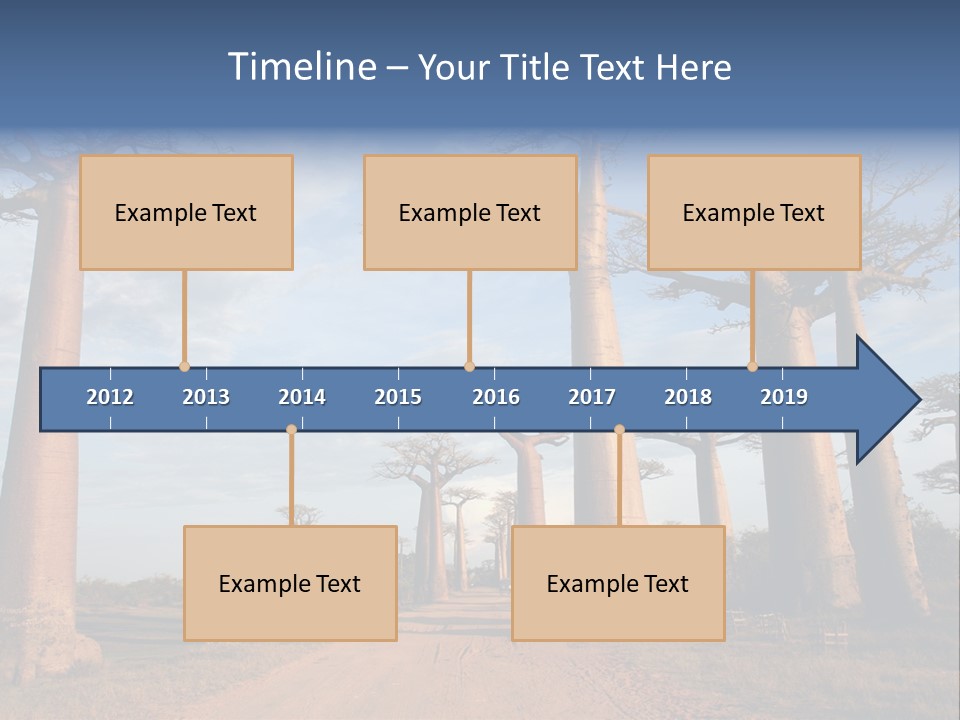 Timeline – Your Title Text Here

Example Text

Example Text

Example Text

2012 2013 2014 2015 2016 2017 2018 2019

Example Text

Example Text